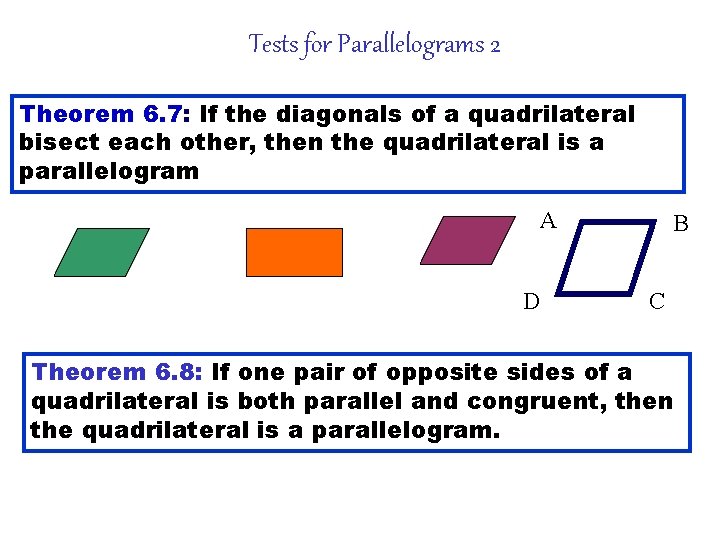 Tests for Parallelograms 2

Theorem 6.7: If the diagonals of a quadrilateral bisect each other, then the quadrilateral is a parallelogram

A B D C

Theorem 6.8: If one pair of opposite sides of a quadrilateral is both parallel and congruent, then the quadrilateral is a parallelogram.